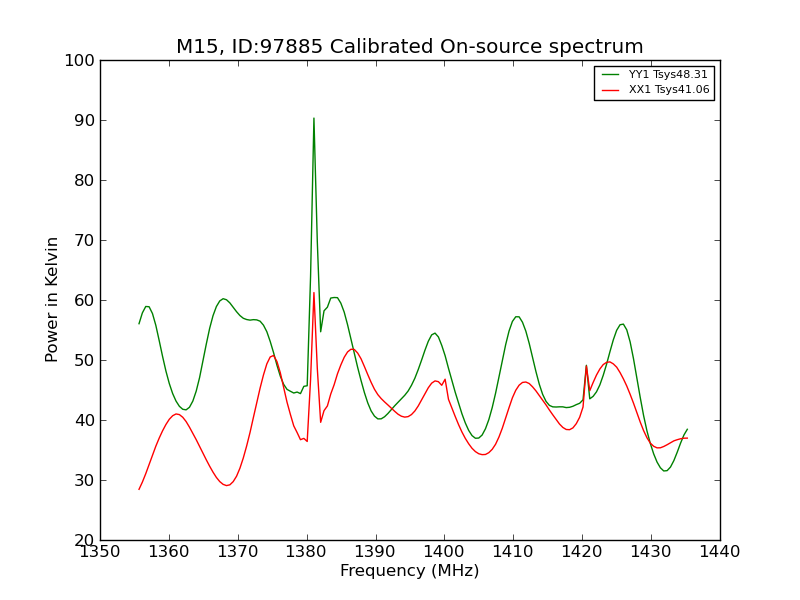 M15, ID:97885 Calibrated On-source spectrum

YY1 Tsys48.31
XX1 Tsys41.06

Power in Kelvin

100
90
80
70
60
50
40
30
20

1350 1360 1370 1380 1390 1400 1410 1420 1430 1440

Frequency (MHz)